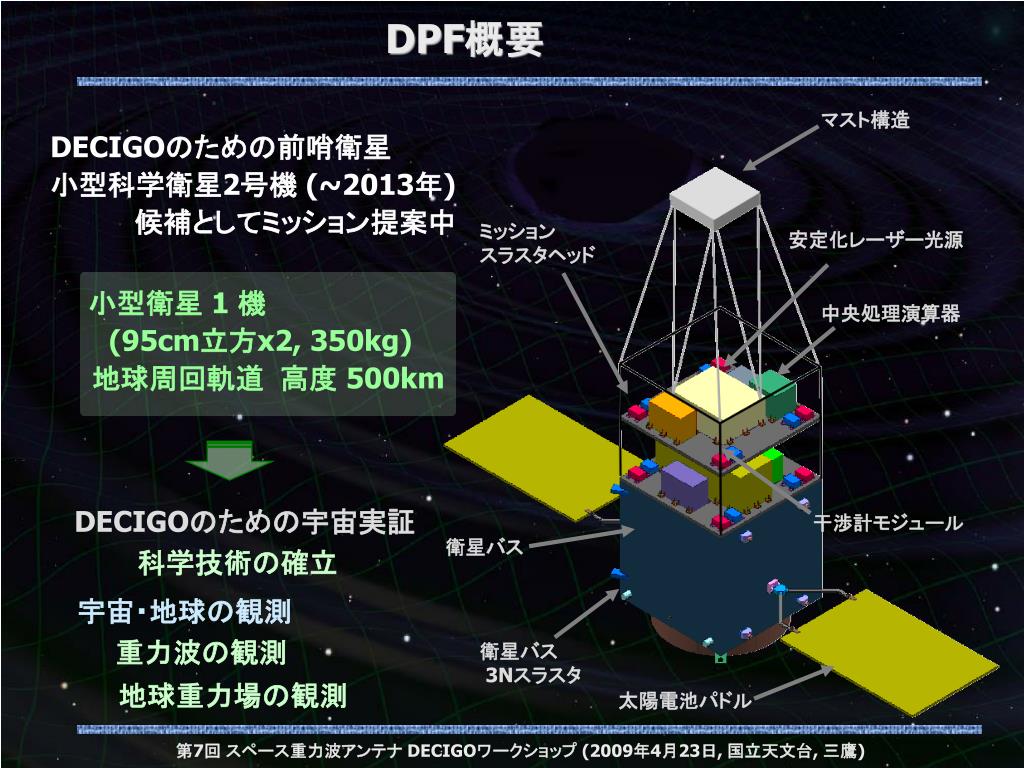 DPF概要

DECIGOのための前哨衛星
小型科学衛星2号機 (~2013年)
候補としてミッション提案中

小型衛星 1 機
(95cm立方x2, 350kg)
地球周回軌道 高度 500km

DECIGOのための宇宙実証
科学技術の確立

宇宙・地球の観測
重力波の観測
地球重力場の観測

マスト構造
ミッション
スラスタヘッド
安定化レーザー光源
中央処理演算器
干渉計モジュール
衛星バス
衛星バス
3Nスラスタ
太陽電池パドル

第7回 スペース重力波アンテナ DECIGOワークショップ (2009年4月23日, 国立天文台, 三鷹)